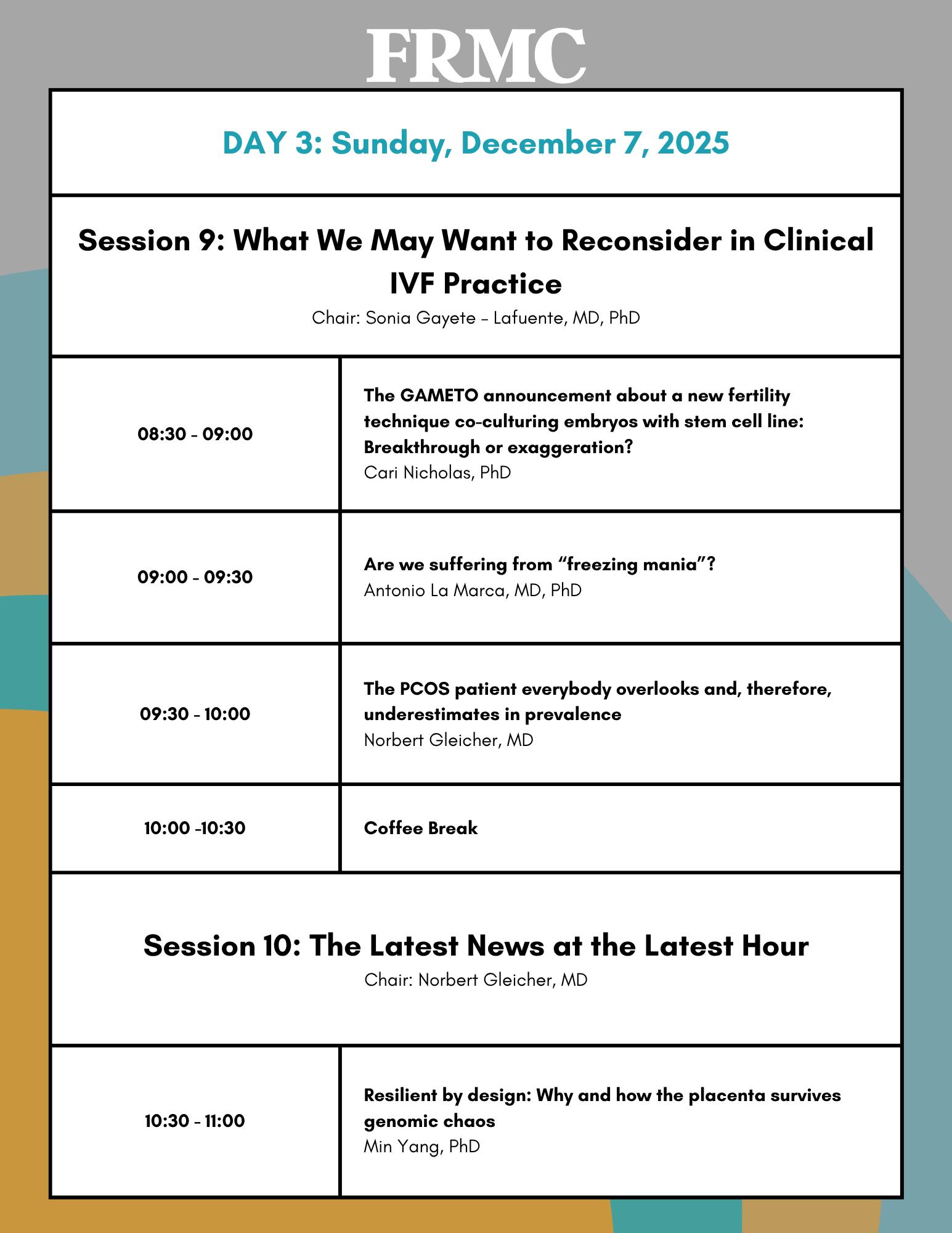 FRMC

DAY 3: Sunday, December 7, 2025

Session 9: What We May Want to Reconsider in Clinical IVF Practice
Chair: Sonia Gayete – Lafuente, MD, PhD

| | |
|---|---|
| 08:30 - 09:00 | The GAMETO announcement about a new fertility technique co-culturing embryos with stem cell line: Breakthrough or exaggeration? Cari Nicholas, PhD |
| 09:00 - 09:30 | Are we suffering from “freezing mania”? Antonio La Marca, MD, PhD |
| 09:30 - 10:00 | The PCOS patient everybody overlooks and, therefore, underestimates in prevalence Norbert Gleicher, MD |
| 10:00 -10:30 | Coffee Break |

Session 10: The Latest News at the Latest Hour
Chair: Norbert Gleicher, MD

| | |
|---|---|
| 10:30 - 11:00 | Resilient by design: Why and how the placenta survives genomic chaos Min Yang, PhD |